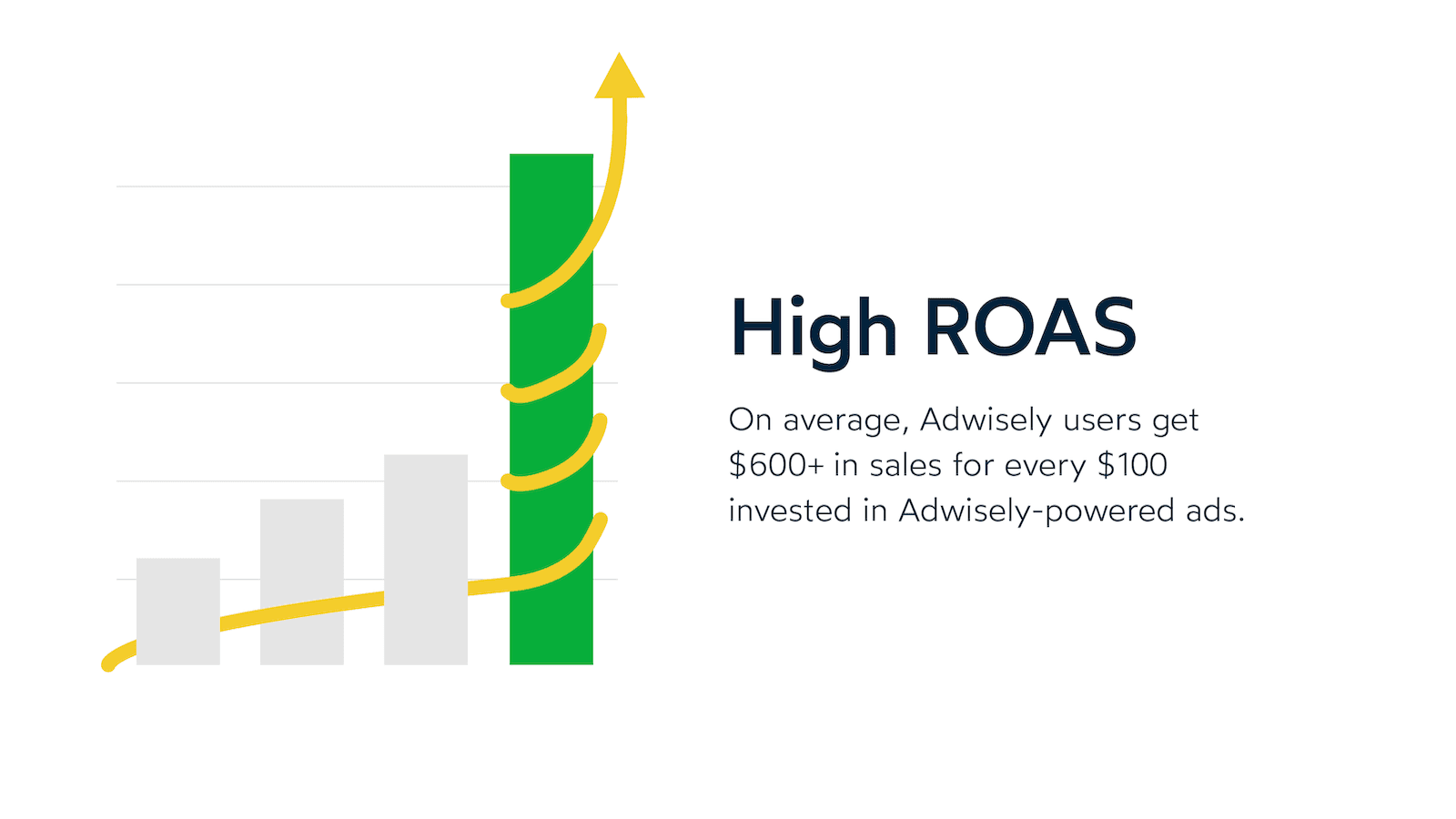 High ROAS

On average, Adwisely users get \$600+ in sales for every \$100 invested in Adwisely-powered ads.